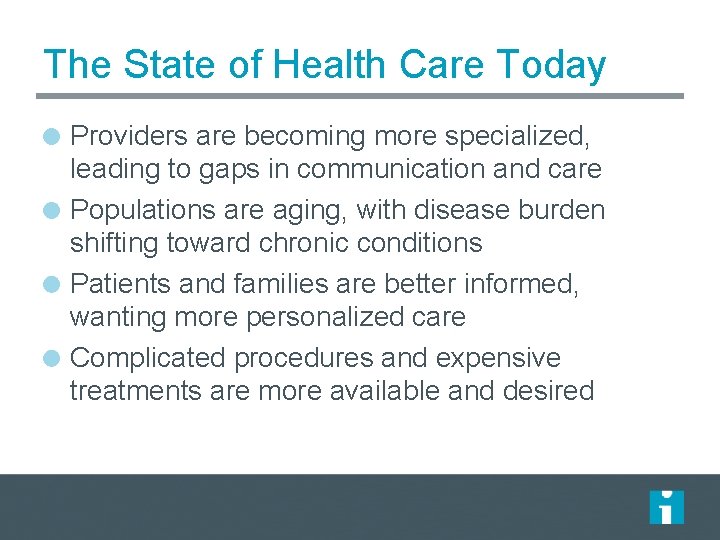 The State of Health Care Today

- Providers are becoming more specialized, leading to gaps in communication and care
- Populations are aging, with disease burden shifting toward chronic conditions
- Patients and families are better informed, wanting more personalized care
- Complicated procedures and expensive treatments are more available and desired